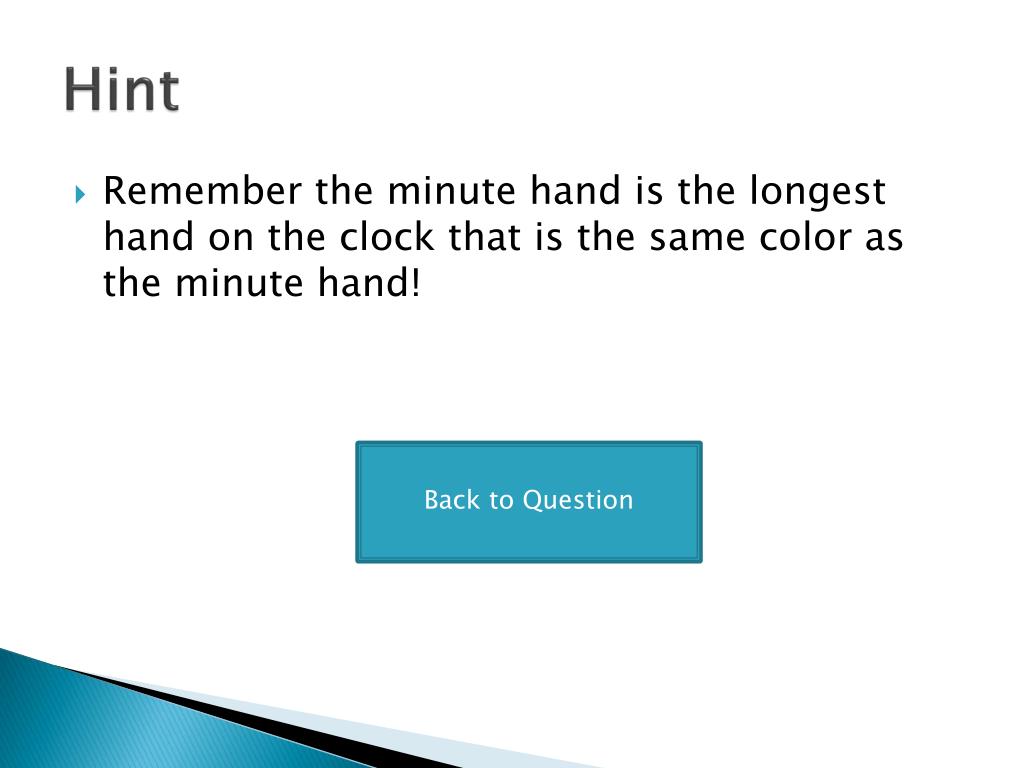 Hint

Remember the minute hand is the longest hand on the clock that is the same color as the minute hand!

Back to Question